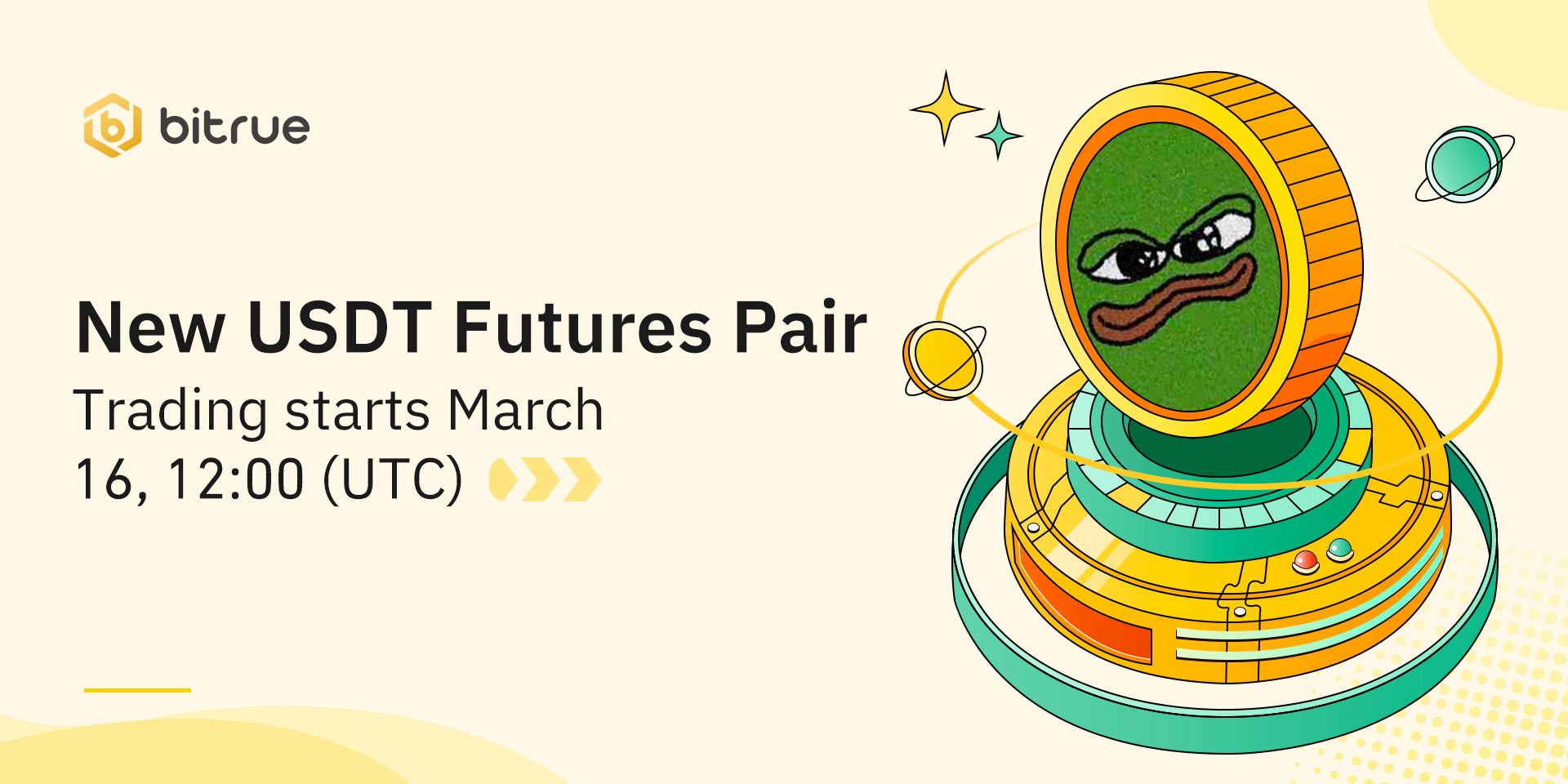 bitrue

New USDT Futures Pair

Trading starts March 16, 12:00 (UTC)